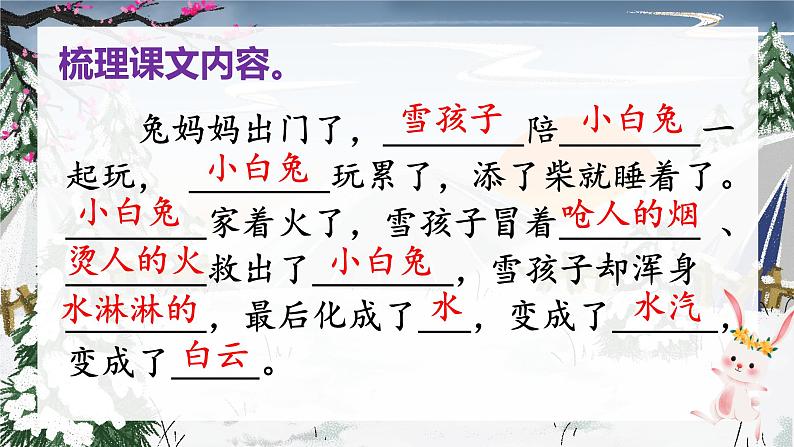 梳理课文内容。

兔妈妈出门了，雪孩子陪小白兔一起玩，小白兔玩累了，添了柴就睡着了。小白兔家着火了，雪孩子冒着呛人的烟、烫人的火救出了小白兔，雪孩子却浑身水淋淋的，最后化成了水，变成了水汽，变成了白云。